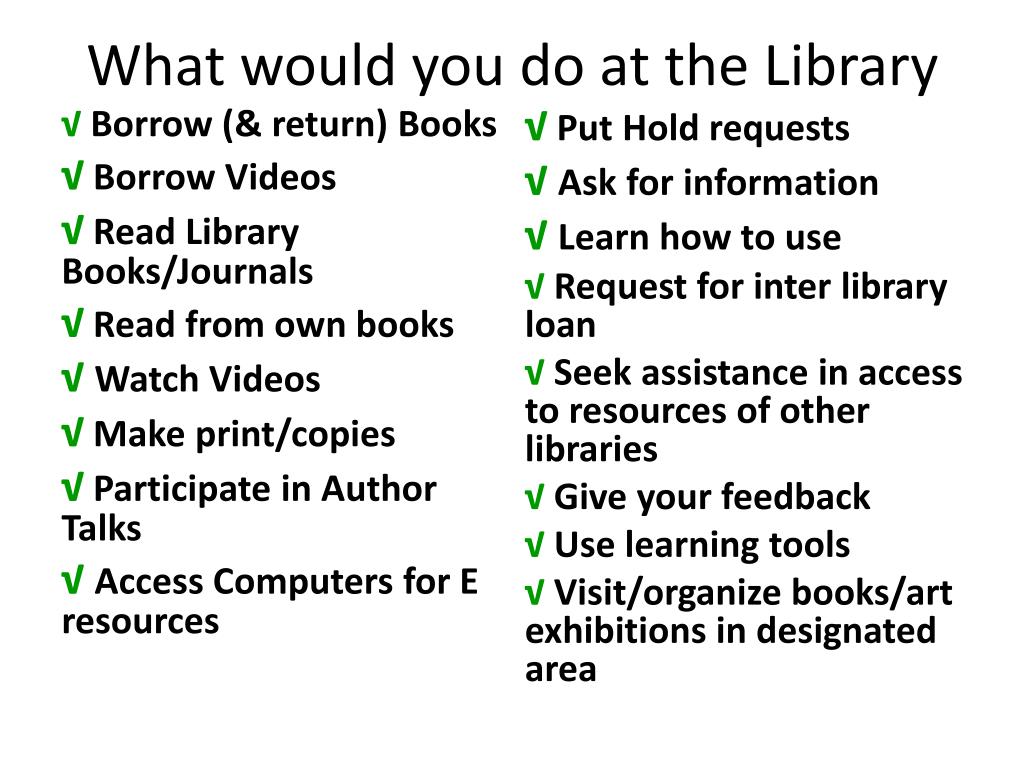 What would you do at the Library

√ Borrow (& return) Books
√ Borrow Videos
√ Read Library Books/Journals
√ Read from own books
√ Watch Videos
√ Make print/copies
√ Participate in Author Talks
√ Access Computers for E resources

√ Put Hold requests
√ Ask for information
√ Learn how to use
√ Request for inter library loan
√ Seek assistance in access to resources of other libraries
√ Give your feedback
√ Use learning tools
√ Visit/organize books/art exhibitions in designated area